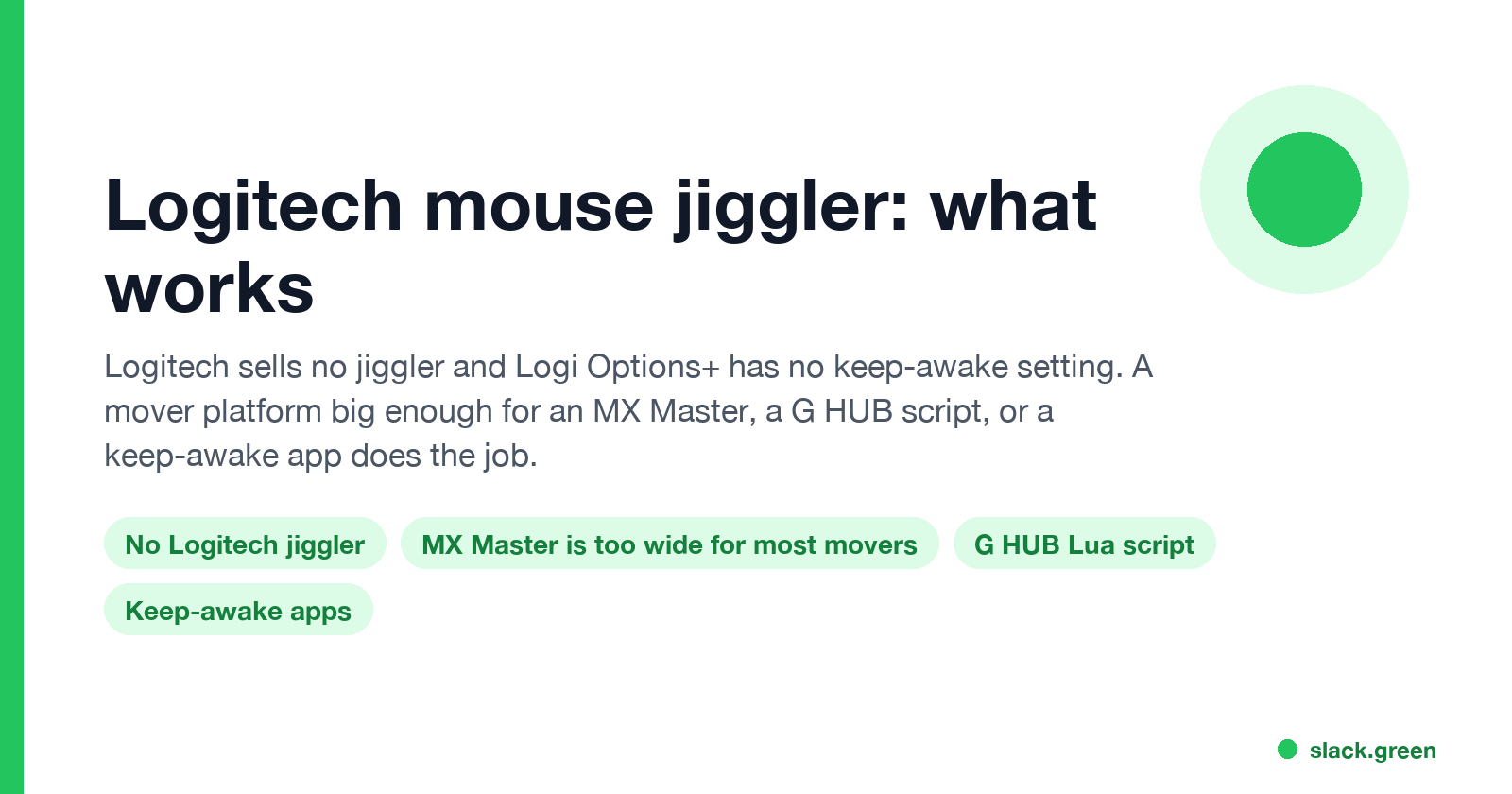 Logitech mouse jiggler: what works

Logitech sells no jiggler and Logi Options+ has no keep-awake setting. A mover platform big enough for an MX Master, a G HUB script, or a keep-awake app does the job.

No Logitech jiggler

MX Master is too wide for most movers

G HUB Lua script

Keep-awake apps

slack.green